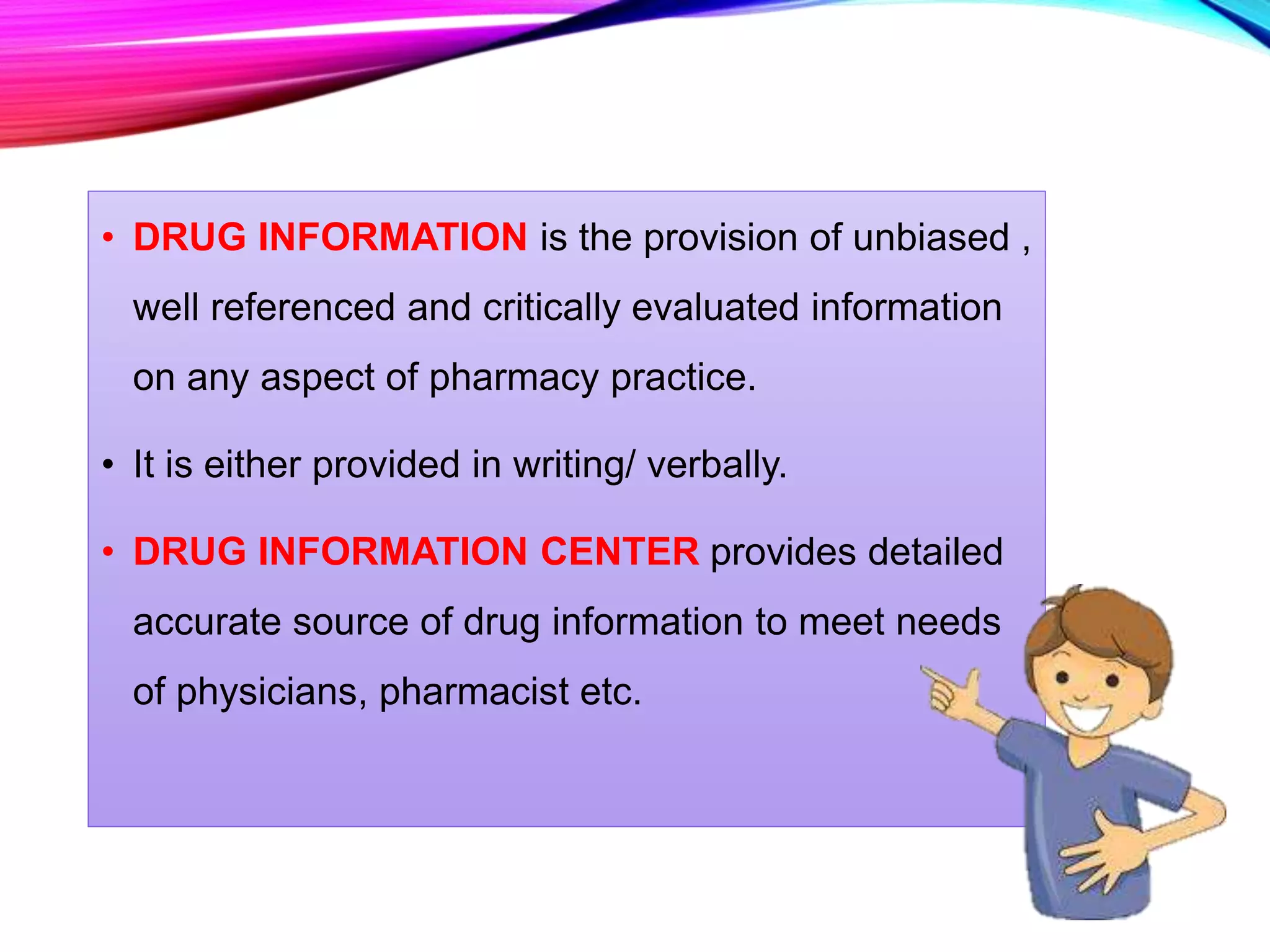 • DRUG INFORMATION is the provision of unbiased , well referenced and critically evaluated information on any aspect of pharmacy practice.

• It is either provided in writing/ verbally.

• DRUG INFORMATION CENTER provides detailed accurate source of drug information to meet needs of physicians, pharmacist etc.